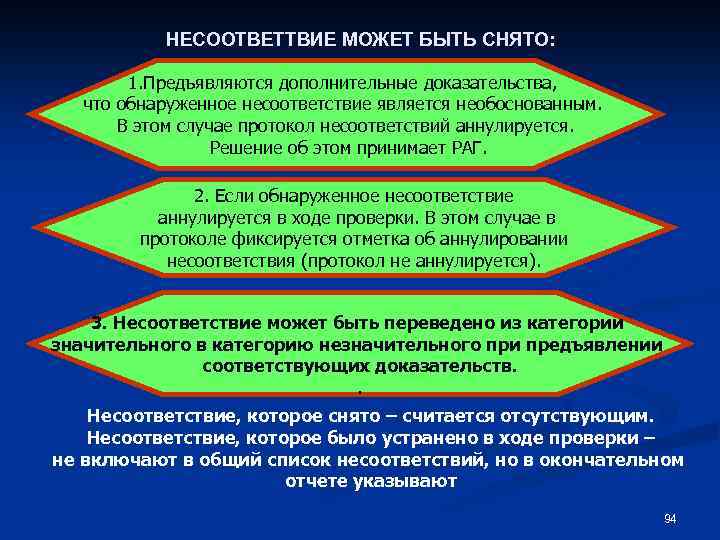 НЕСООТВЕТТВИЕ МОЖЕТ БЫТЬ СНЯТО:

1.Предъявляются дополнительные доказательства, что обнаруженное несоответствие является необоснованным. В этом случае протокол несоответствий аннулируется. Решение об этом принимает РАГ.

2. Если обнаруженное несоответствие аннулируется в ходе проверки. В этом случае в протоколе фиксируется отметка об аннулировании несоответствия (протокол не аннулируется).

3. Несоответствие может быть переведено из категории значительного в категорию незначительного при предъявлении соответствующих доказательств.
.

Несоответствие, которое снято – считается отсутствующим. Несоответствие, которое было устранено в ходе проверки – не включают в общий список несоответствий, но в окончательном отчете указывают

94